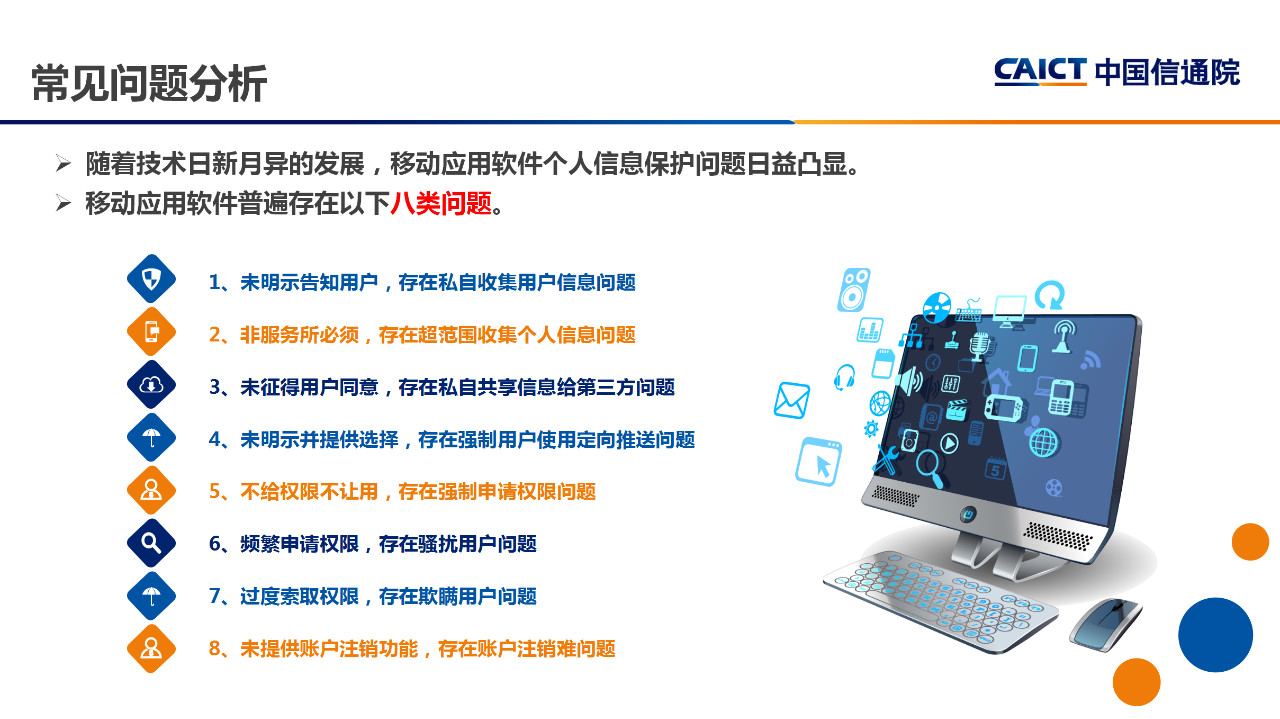 常见问题分析

CAICT 中国信通院

➢ 随着技术日新月异的发展，移动应用软件个人信息保护问题日益凸显。
➢ 移动应用软件普遍存在以下八类问题。

1、未明示告知用户，存在私自收集用户信息问题
2、非服务所必须，存在超范围收集个人信息问题
3、未征得用户同意，存在私自共享信息给第三方问题
4、未明示并提供选择，存在强制用户使用定向推送问题
5、不给权限不让用，存在强制申请权限问题
6、频繁申请权限，存在骚扰用户问题
7、过度索取权限，存在欺瞒用户问题
8、未提供账户注销功能，存在账户注销难问题